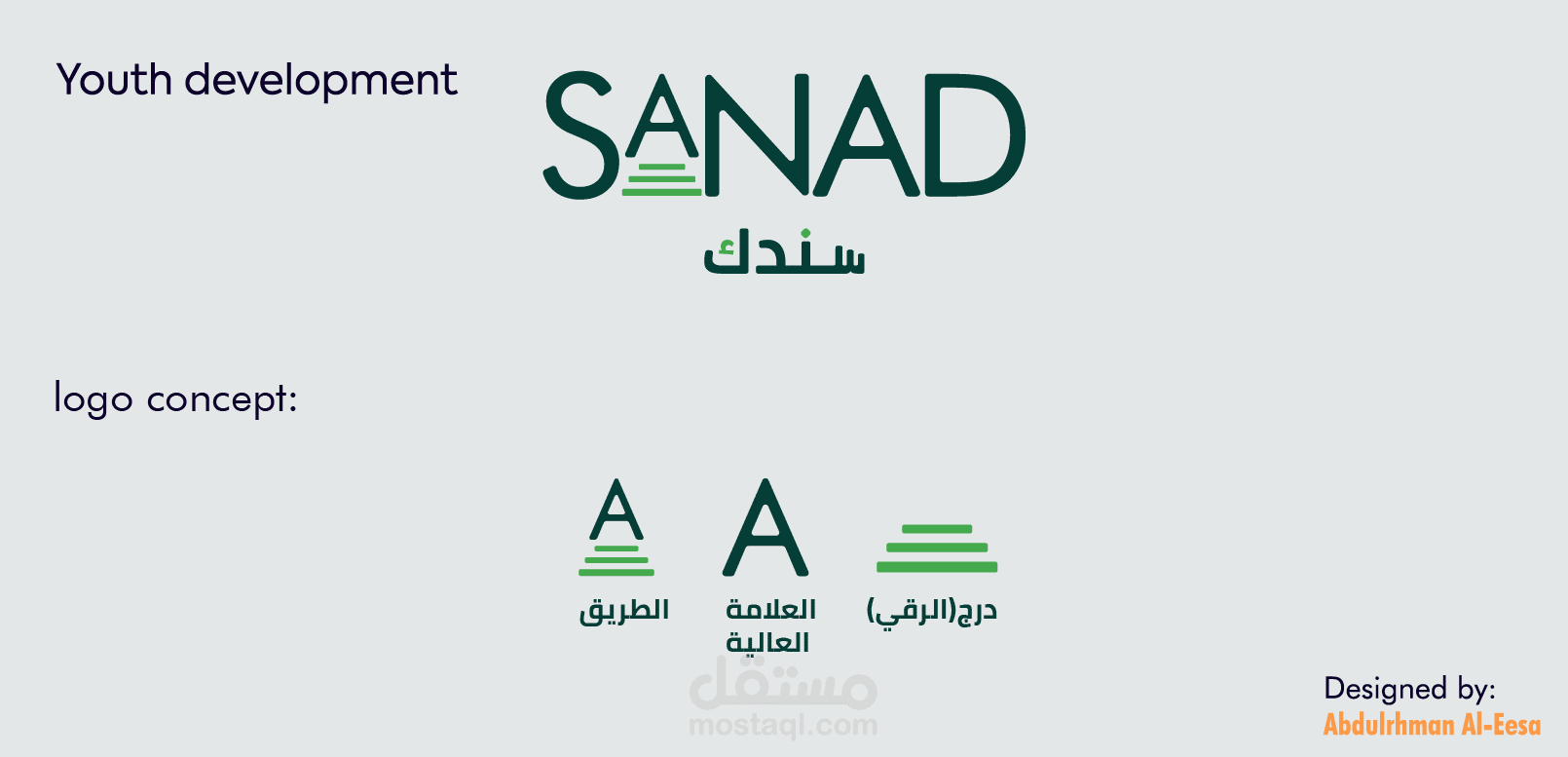 Youth development

SANAD
سندك

logo concept:

A
الطريق

A
العلامة العالية

درج(الرقي)

مستقل
mostaql.com

Designed by:
Abdulrhman Al-Eesa